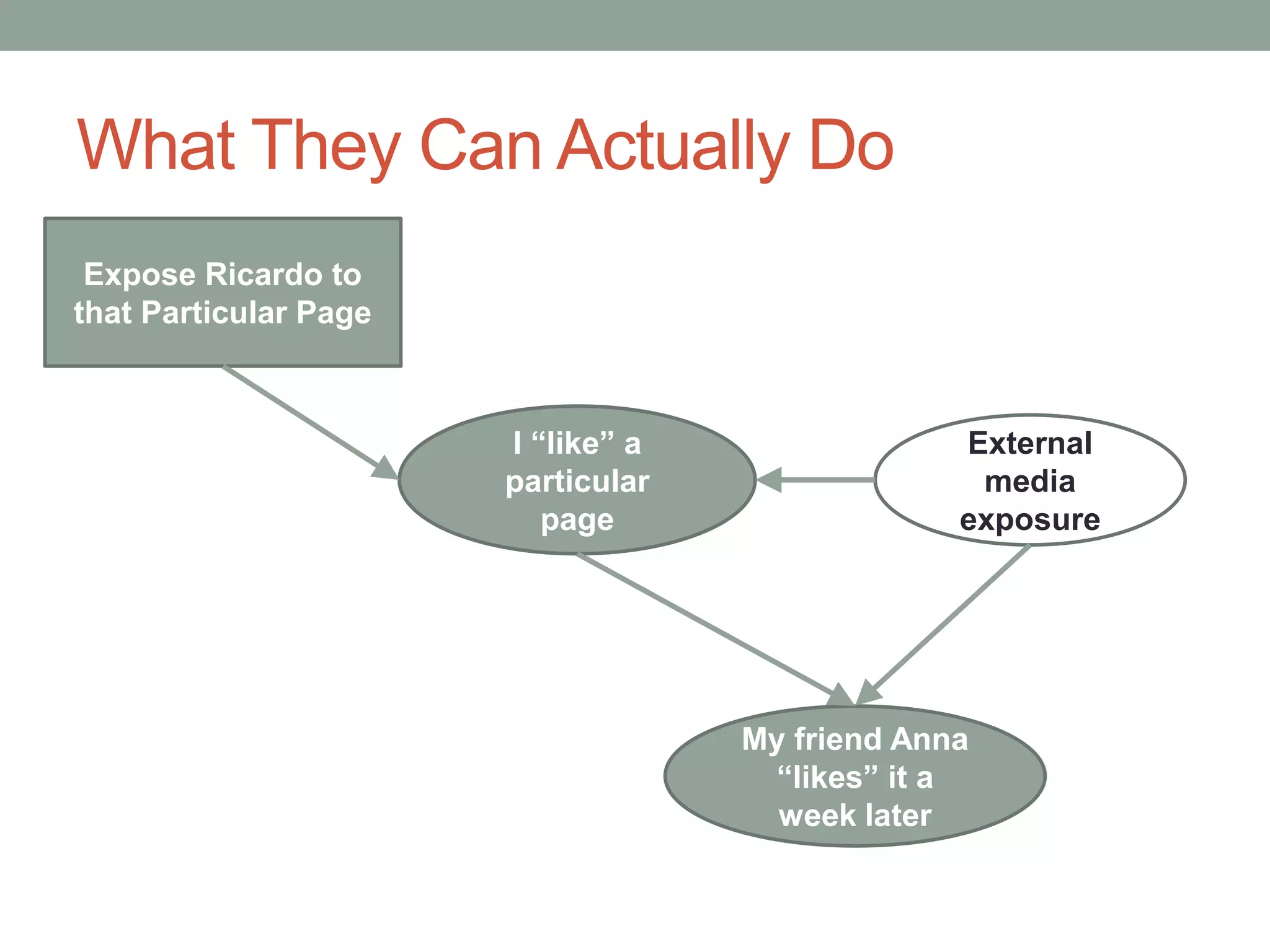 What They Can Actually Do

Expose Ricardo to that Particular Page

I “like” a particular page

External media exposure

My friend Anna “likes” it a week later